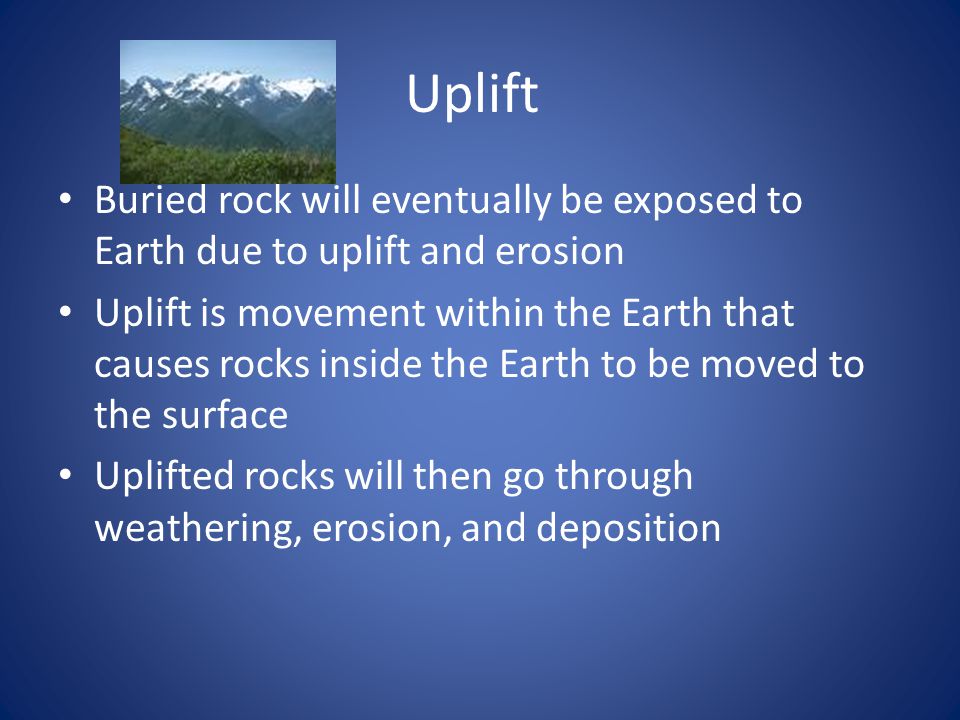 Uplift

• Buried rock will eventually be exposed to Earth due to uplift and erosion
• Uplift is movement within the Earth that causes rocks inside the Earth to be moved to the surface
• Uplifted rocks will then go through weathering, erosion, and deposition